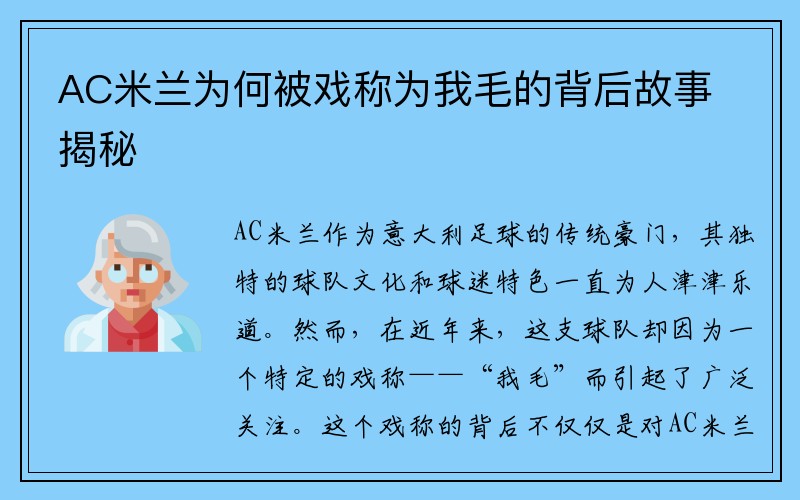 AC米兰为何被戏称为我毛的背后故事揭秘

AC米兰作为意大利足球的传统豪门，其独特的球队文化和球迷特色一直为人津津乐道。然而，在近年来，这支球队却因为一个特定的戏称——“我毛”而引起了广泛关注。这个戏称的背后不仅仅是对AC米兰